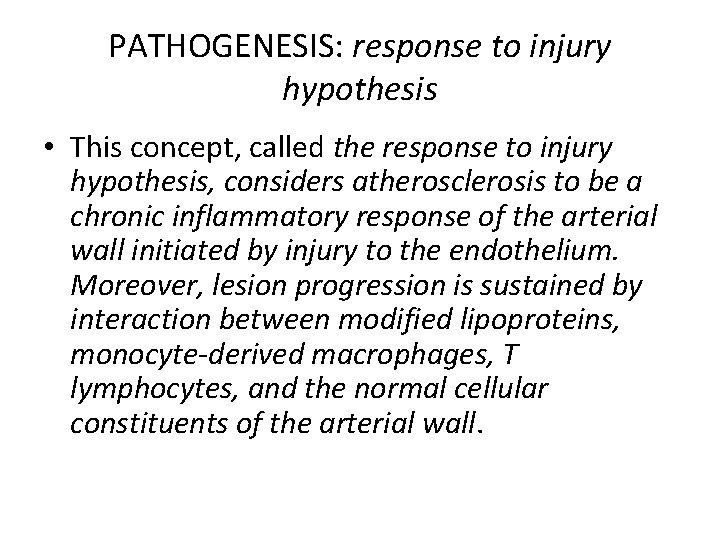 PATHOGENESIS: response to injury hypothesis

• This concept, called the response to injury hypothesis, considers atherosclerosis to be a chronic inflammatory response of the arterial wall initiated by injury to the endothelium. Moreover, lesion progression is sustained by interaction between modified lipoproteins, monocyte-derived macrophages, T lymphocytes, and the normal cellular constituents of the arterial wall.